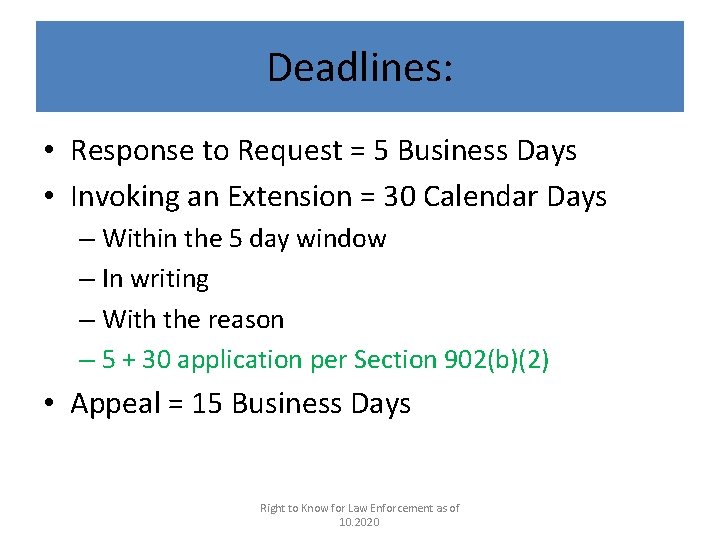 Deadlines:

• Response to Request = 5 Business Days
• Invoking an Extension = 30 Calendar Days
– Within the 5 day window
– In writing
– With the reason
– 5 + 30 application per Section 902(b)(2)
• Appeal = 15 Business Days

Right to Know for Law Enforcement as of 10.2020